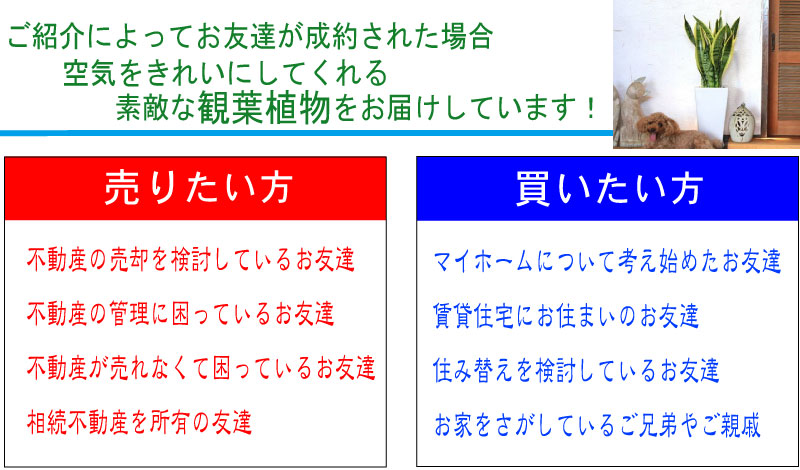 ご紹介によってお友達が成約された場合
空気をきれいにしてくれる
素敵な観葉植物をお届けしています！

売りたい方

不動産の売却を検討しているお友達

不動産の管理に困っているお友達

不動産が売れなくて困っているお友達

相続不動産を所有の友達

買いたい方

マイホームについて考え始めたお友達

賃貸住宅にお住まいのお友達

住み替えを検討しているお友達

お家をさがしているご兄弟やご親戚